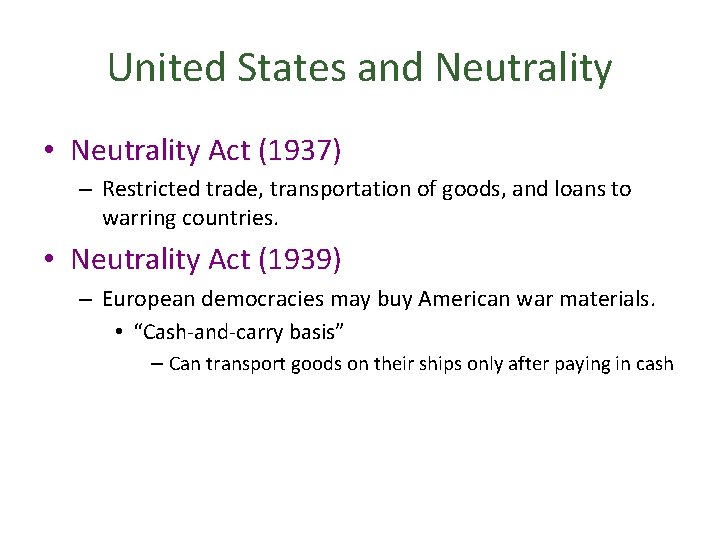 United States and Neutrality

• Neutrality Act (1937)
  – Restricted trade, transportation of goods, and loans to warring countries.
• Neutrality Act (1939)
  – European democracies may buy American war materials.
    • “Cash-and-carry basis”
      – Can transport goods on their ships only after paying in cash